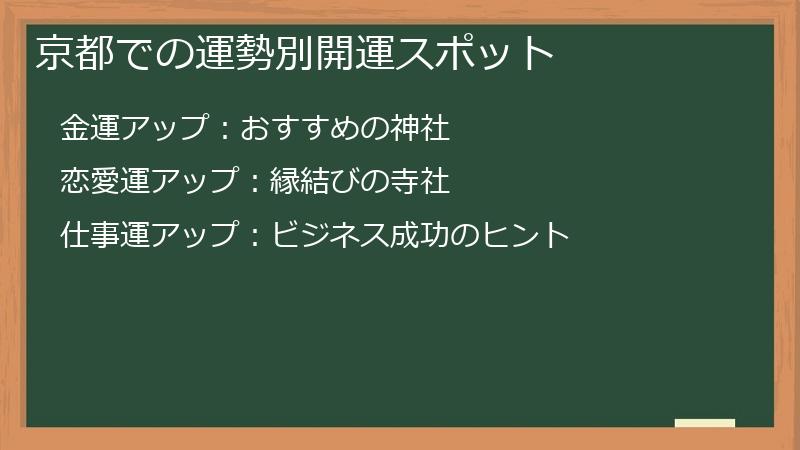 京都での運勢別開運スポット

金運アップ：おすすめの神社

恋愛運アップ：縁結びの寺社

仕事運アップ：ビジネス成功のヒント